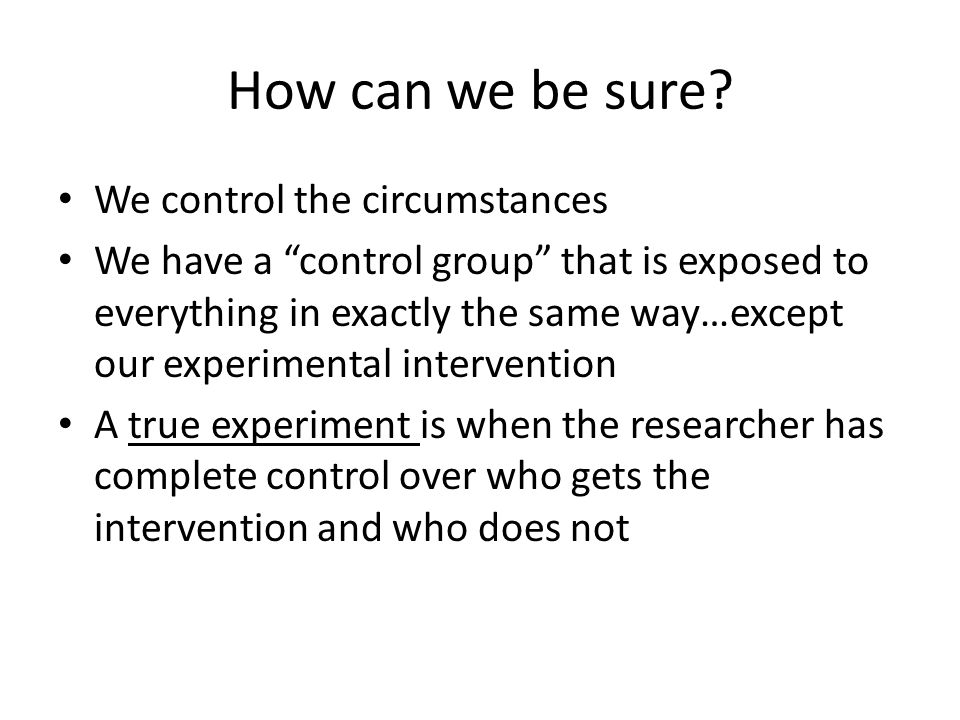 How can we be sure?

• We control the circumstances
• We have a “control group” that is exposed to everything in exactly the same way…except our experimental intervention
• A true experiment is when the researcher has complete control over who gets the intervention and who does not